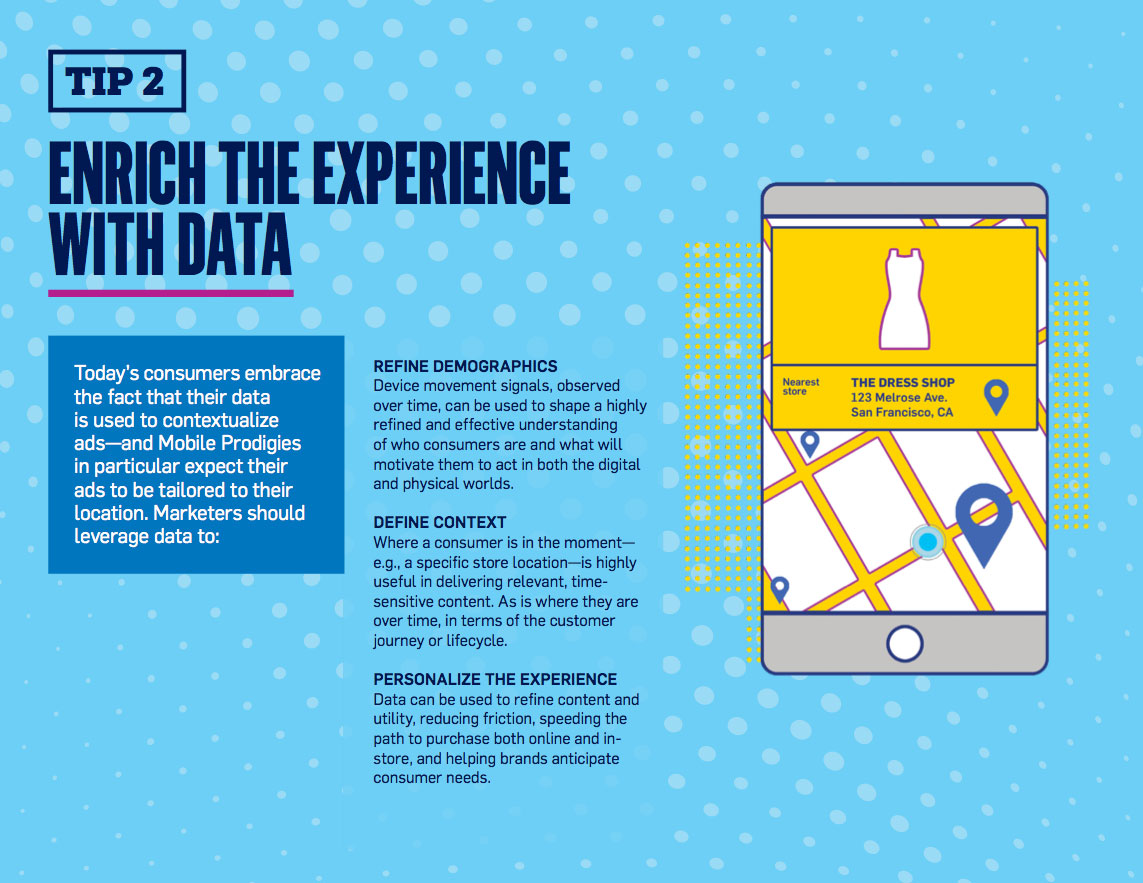 TIP 2

ENRICH THE EXPERIENCE WITH DATA

Today's consumers embrace the fact that their data is used to contextualize ads—and Mobile Prodigies in particular expect their ads to be tailored to their location. Marketers should leverage data to:

REFINE DEMOGRAPHICS
Device movement signals, observed over time, can be used to shape a highly refined and effective understanding of who consumers are and what will motivate them to act in both the digital and physical worlds.

DEFINE CONTEXT
Where a consumer is in the moment—e.g., a specific store location—is highly useful in delivering relevant, time-sensitive content. As is where they are over time, in terms of the customer journey or lifecycle.

PERSONALIZE THE EXPERIENCE
Data can be used to refine content and utility, reducing friction, speeding the path to purchase both online and in-store, and helping brands anticipate consumer needs.

Nearest store
THE DRESS SHOP
123 Melrose Ave.
San Francisco, CA